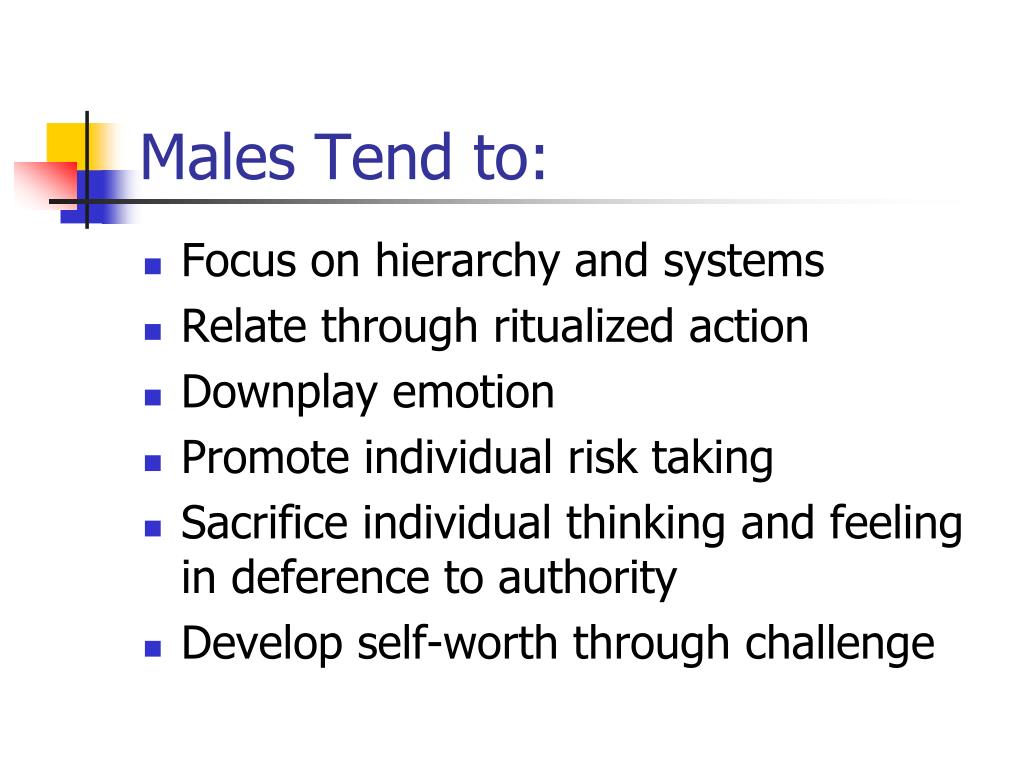 Males Tend to:

- Focus on hierarchy and systems
- Relate through ritualized action
- Downplay emotion
- Promote individual risk taking
- Sacrifice individual thinking and feeling in deference to authority
- Develop self-worth through challenge